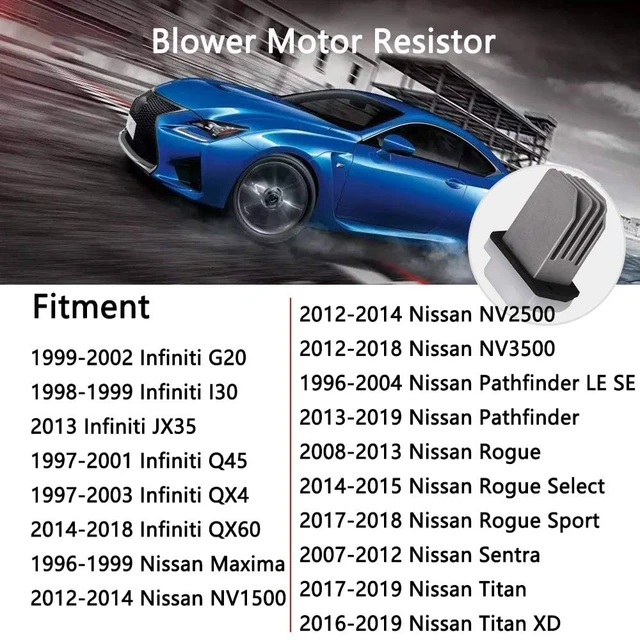 Blower Motor Resistor

Fitment

1999-2002 Infiniti G20
1998-1999 Infiniti I30
2013 Infiniti JX35
1997-2001 Infiniti Q45
1997-2003 Infiniti QX4
2014-2018 Infiniti QX60
1996-1999 Nissan Maxima
2012-2014 Nissan NV1500

2012-2014 Nissan NV2500
2012-2018 Nissan NV3500
1996-2004 Nissan Pathfinder LE SE
2013-2019 Nissan Pathfinder
2008-2013 Nissan Rogue
2014-2015 Nissan Rogue Select
2017-2018 Nissan Rogue Sport
2007-2012 Nissan Sentra
2017-2019 Nissan Titan
2016-2019 Nissan Titan XD